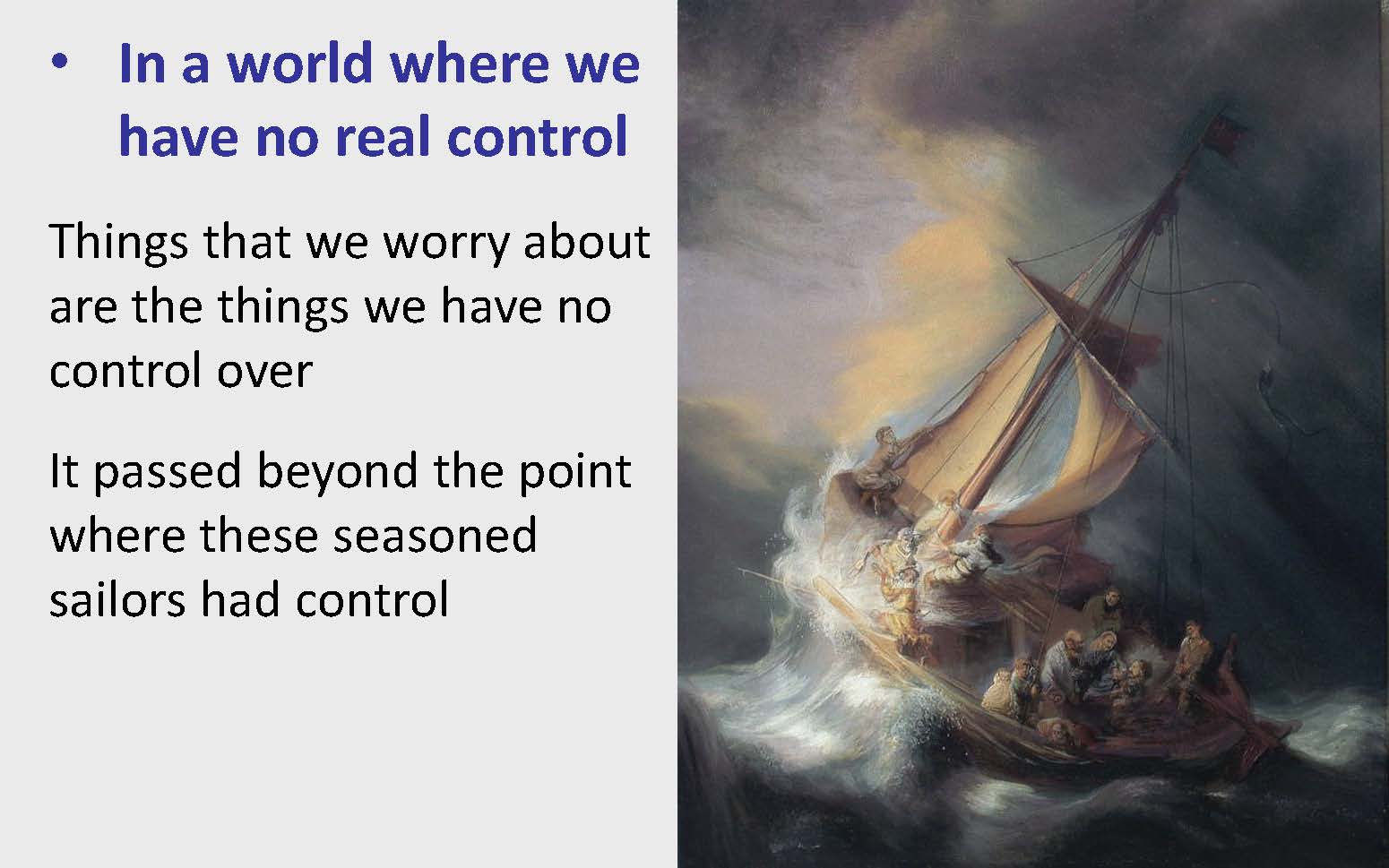 • In a world where we have no real control

Things that we worry about are the things we have no control over

It passed beyond the point where these seasoned sailors had control